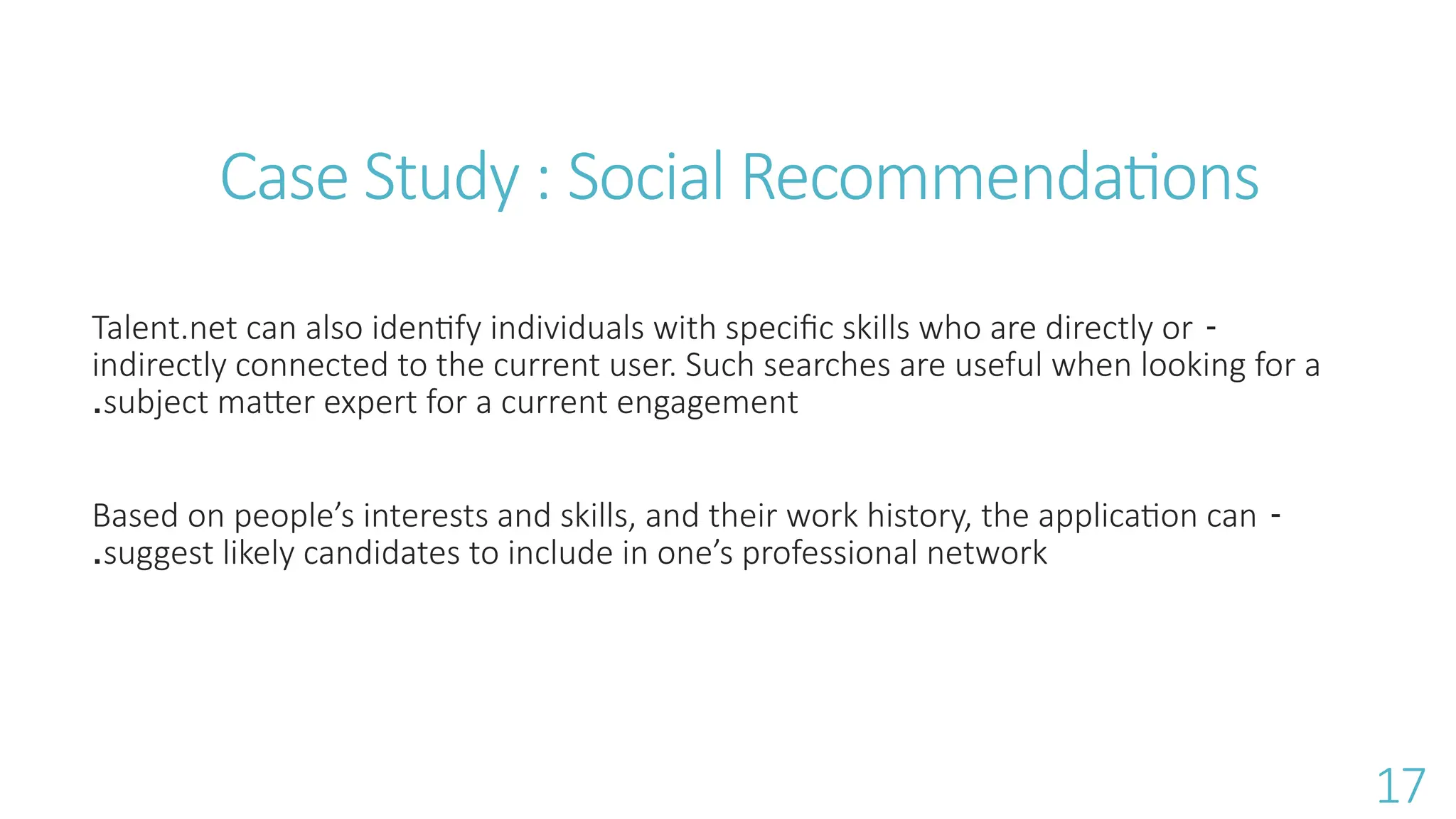 Case Study : Social Recommendations

Talent.net can also identify individuals with specific skills who are directly or - indirectly connected to the current user. Such searches are useful when looking for a .subject matter expert for a current engagement

Based on people's interests and skills, and their work history, the application can - .suggest likely candidates to include in one's professional network

17